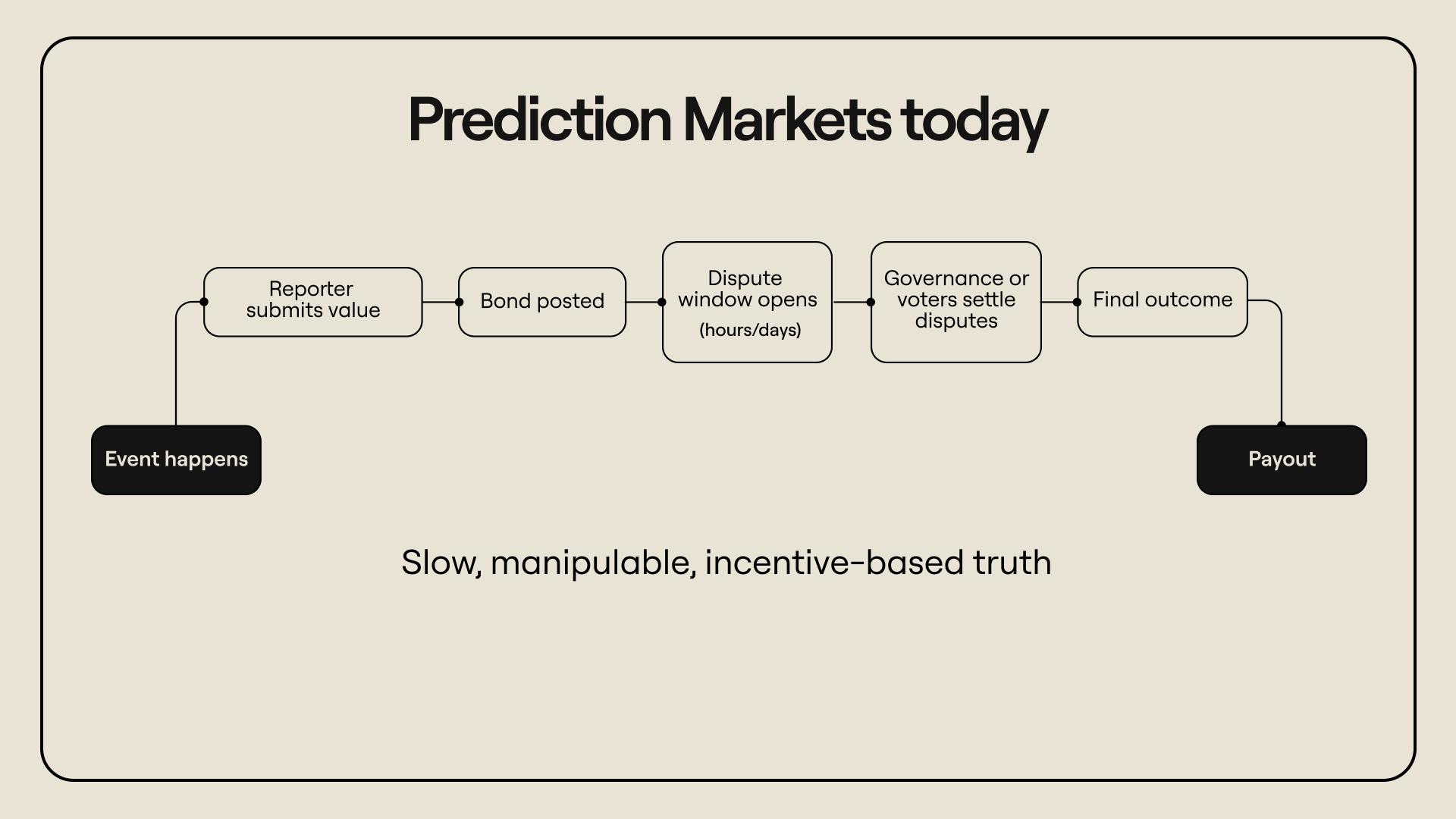 Prediction Markets today

Event happens

Reporter submits value

Bond posted

Dispute window opens
(hours/days)

Governance or voters settle disputes

Final outcome

Payout

Slow, manipulable, incentive-based truth